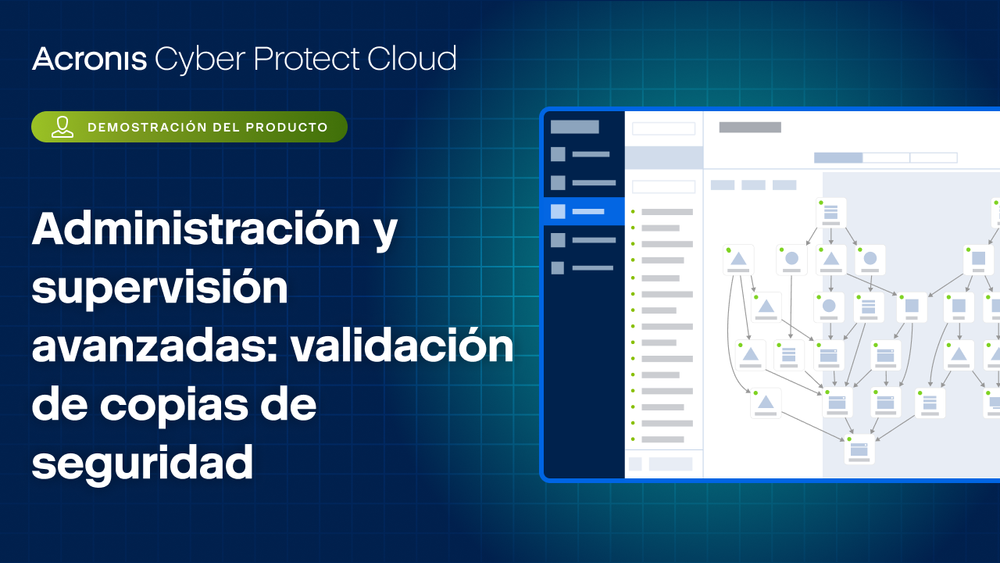 Acronis Cyber Protect Cloud

DEMOSTRACIÓN DEL PRODUCTO

Administración y supervisión avanzadas: validación de copias de seguridad